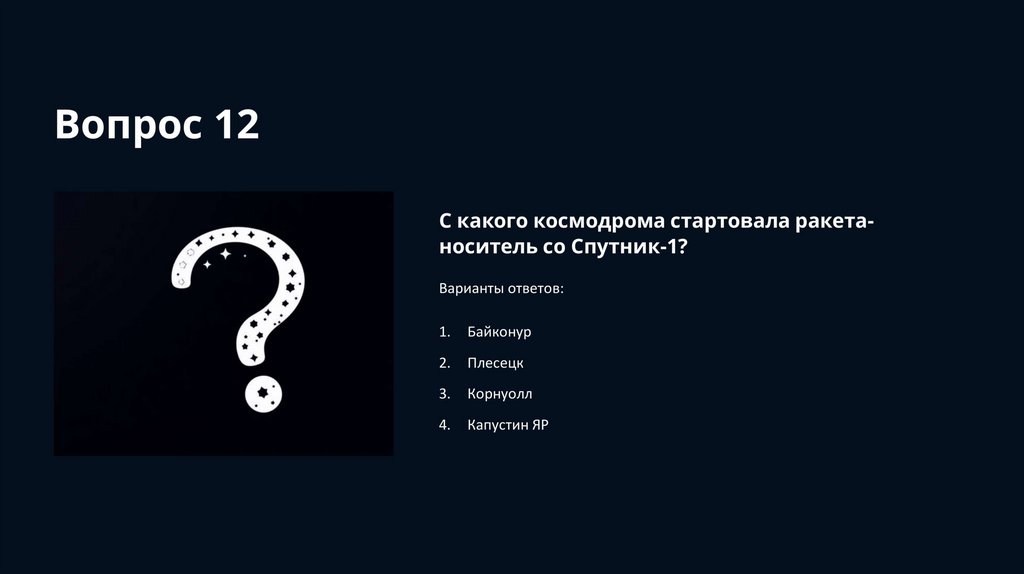 Вопрос 12

С какого космодрома стартовала ракета-носитель со Спутник-1?

Варианты ответов:

1. Байконур
2. Плесецк
3. Корнуолл
4. Капустин ЯР